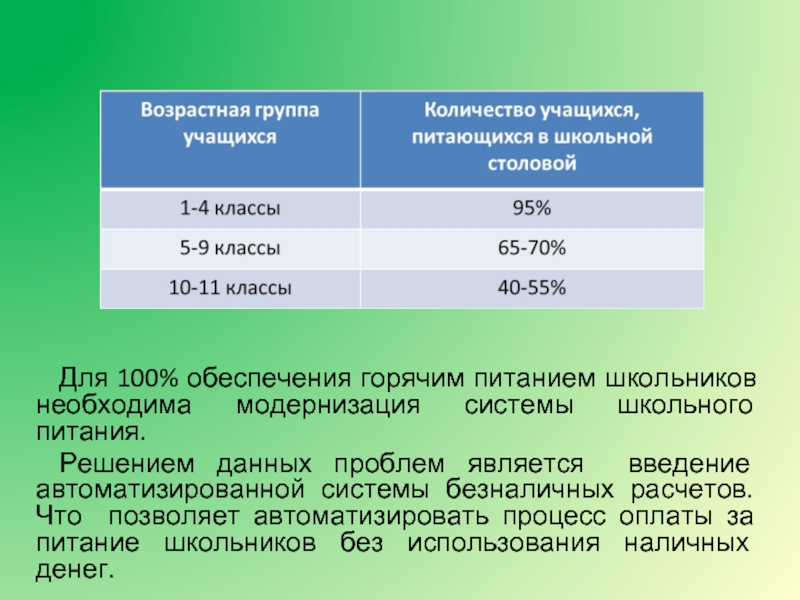 | Возрастная группа учащихся | Количество учащихся, питающихся в школьной столовой |
|---|---|
| 1-4 классы | 95% |
| 5-9 классы | 65-70% |
| 10-11 классы | 40-55% |

Для 100% обеспечения горячим питанием школьников необходима модернизация системы школьного питания.

Решением данных проблем является введение автоматизированной системы безналичных расчетов. Что позволяет автоматизировать процесс оплаты за питание школьников без использования наличных денег.